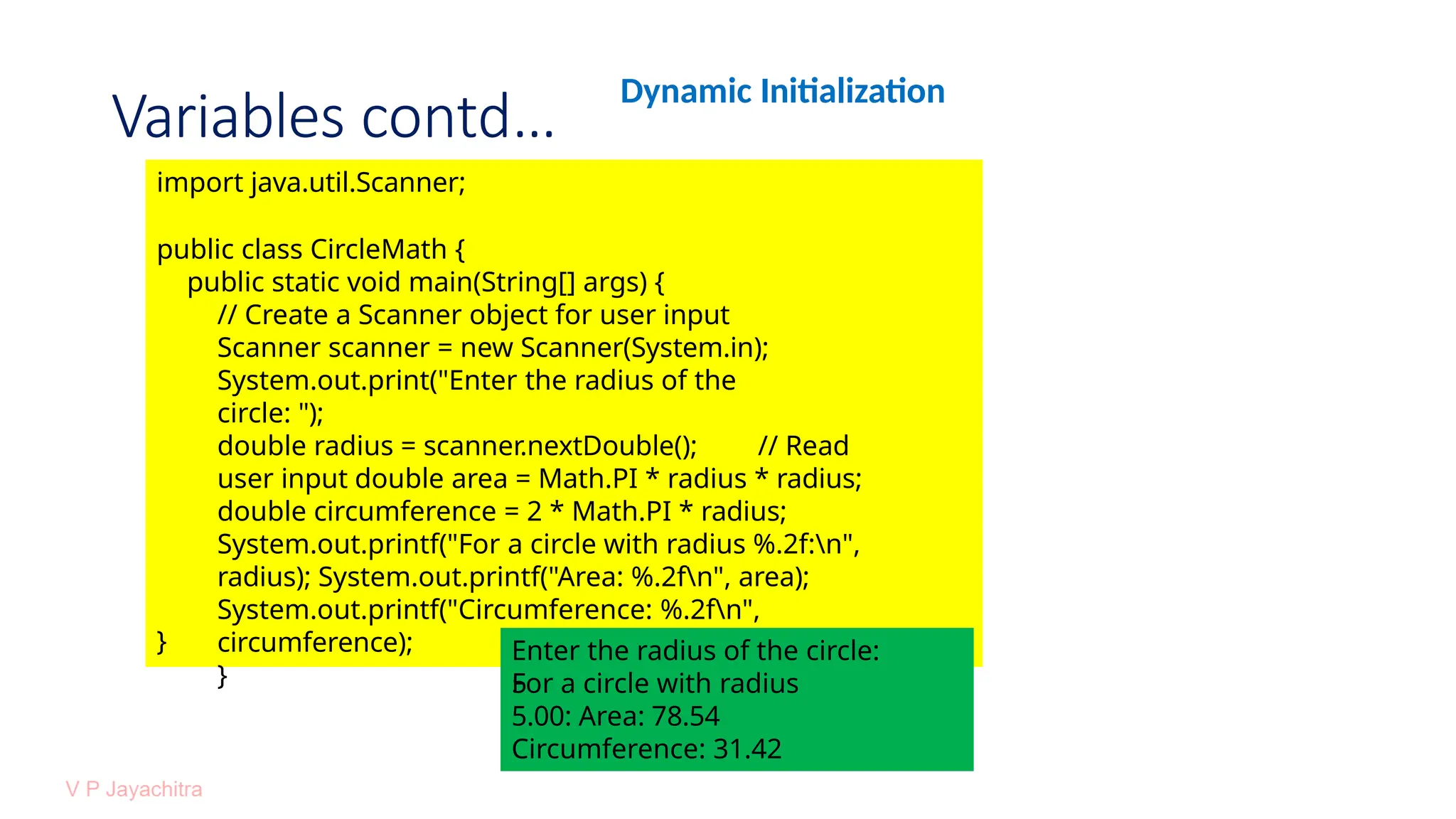 Variables contd…

Dynamic Initialization

import java.util.Scanner;

public class CircleMath {
public static void main(String[] args) {
// Create a Scanner object for user input
Scanner scanner = new Scanner(System.in);
System.out.print("Enter the radius of the circle: ");
double radius = scanner.nextDouble(); // Read user input double area = Math.PI * radius * radius;
double circumference = 2 * Math.PI * radius;
System.out.printf("For a circle with radius %.2f:\n", radius); System.out.printf("Area: %.2f\n", area);
System.out.printf("Circumference: %.2f\n", circumference);
}
}

Enter the radius of the circle:
5
For a circle with radius 5.00: Area: 78.54
Circumference: 31.42

V P Jayachitra